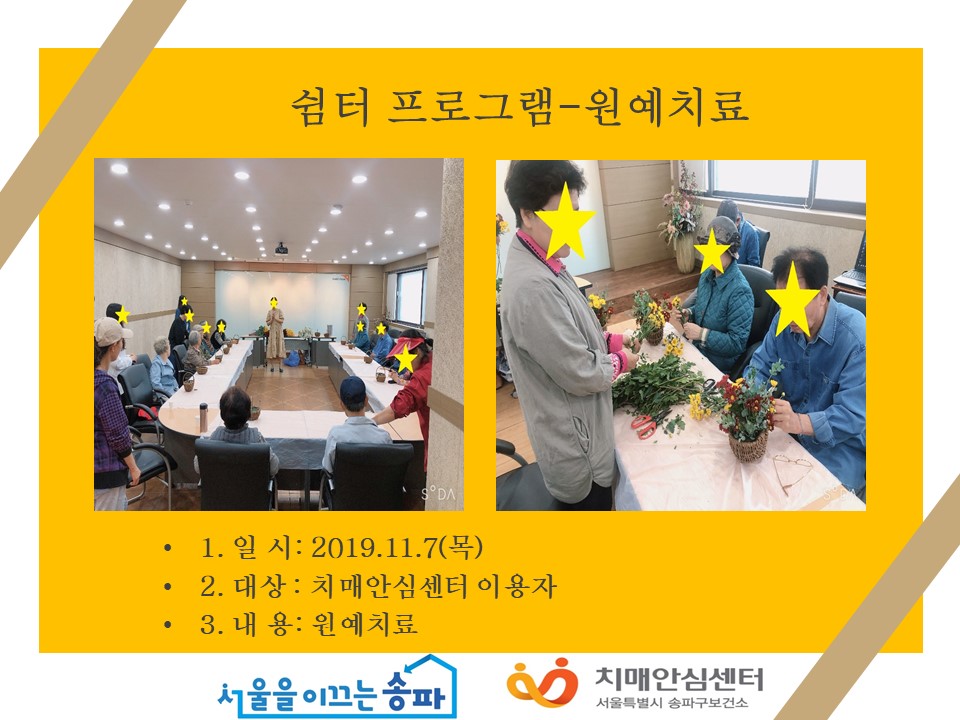 쉼터 프로그램-원예치료

S°DA

• 1. 일 시: 2019.11.7(목)
• 2. 대상 : 치매안심센터 이용자
• 3. 내 용: 원예치료

서울을 이끄는 송파

치매안심센터
서울특별시 송파구보건소